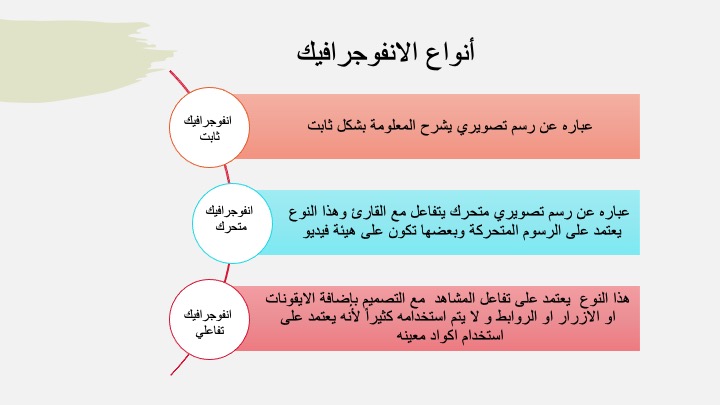 أنواع الانفوجرافيك

انفوجرافيك ثابت

عباره عن رسم تصويري يشرح المعلومة بشكل ثابت

انفوجرافيك متحرك

عباره عن رسم تصويري متحرك يتفاعل مع القارئ وهذا النوع يعتمد على الرسوم المتحركة وبعضها تكون على هيئة فيديو

انفوجرافيك تفاعلي

هذا النوع يعتمد على تفاعل المشاهد مع التصميم بإضافة الايقونات او الازرار او الروابط و لا يتم استخدامه كثيراً لأنه يعتمد على استخدام اكواد معينه